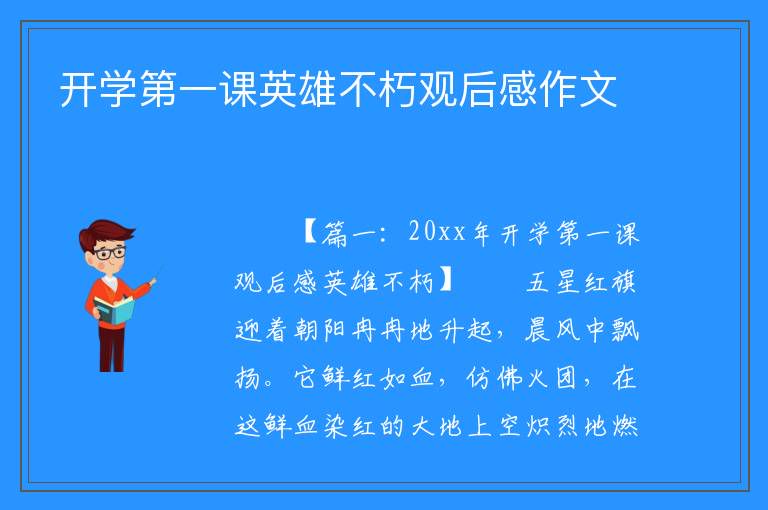 开学第一课英雄不朽观后感作文

【篇一：20xx年开学第一课观后感英雄不朽】 五星红旗迎着朝阳冉冉地升起，晨风中飘扬。它鲜红如血，仿佛火团，在这鲜血染红的大地上空炽烈地燃